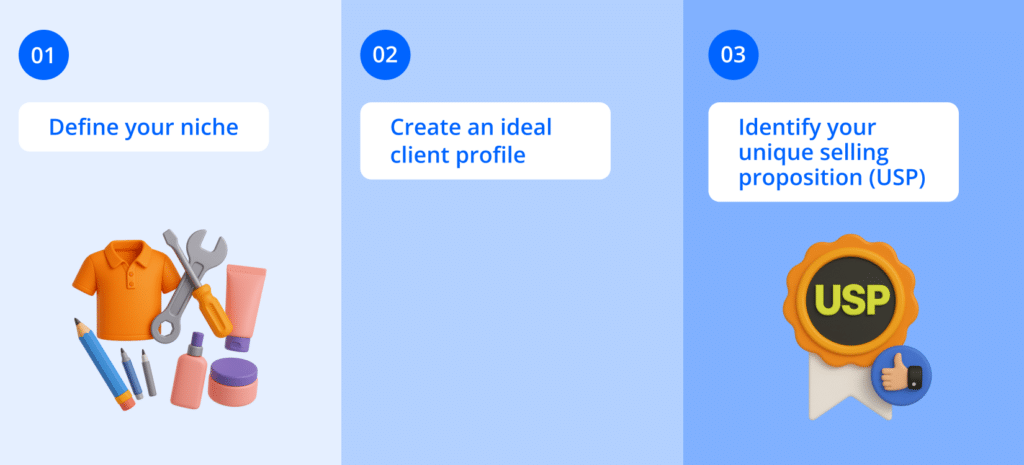 01

Define your niche

02

Create an ideal client profile

03

Identify your unique selling proposition (USP)

USP